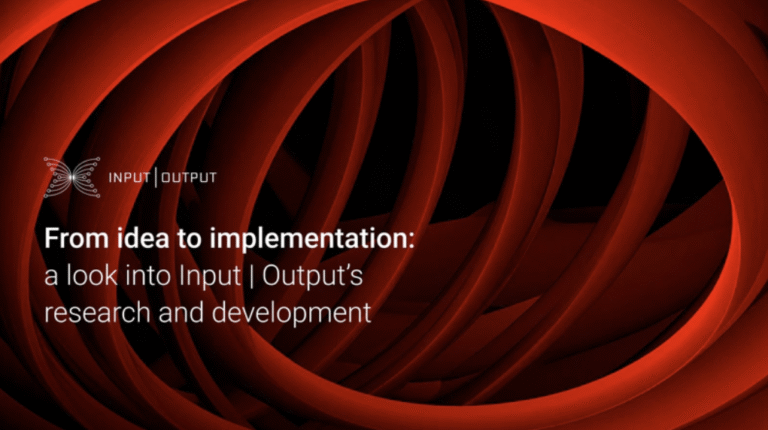 INPUT | OUTPUT

From idea to implementation:
a look into Input | Output's research and development